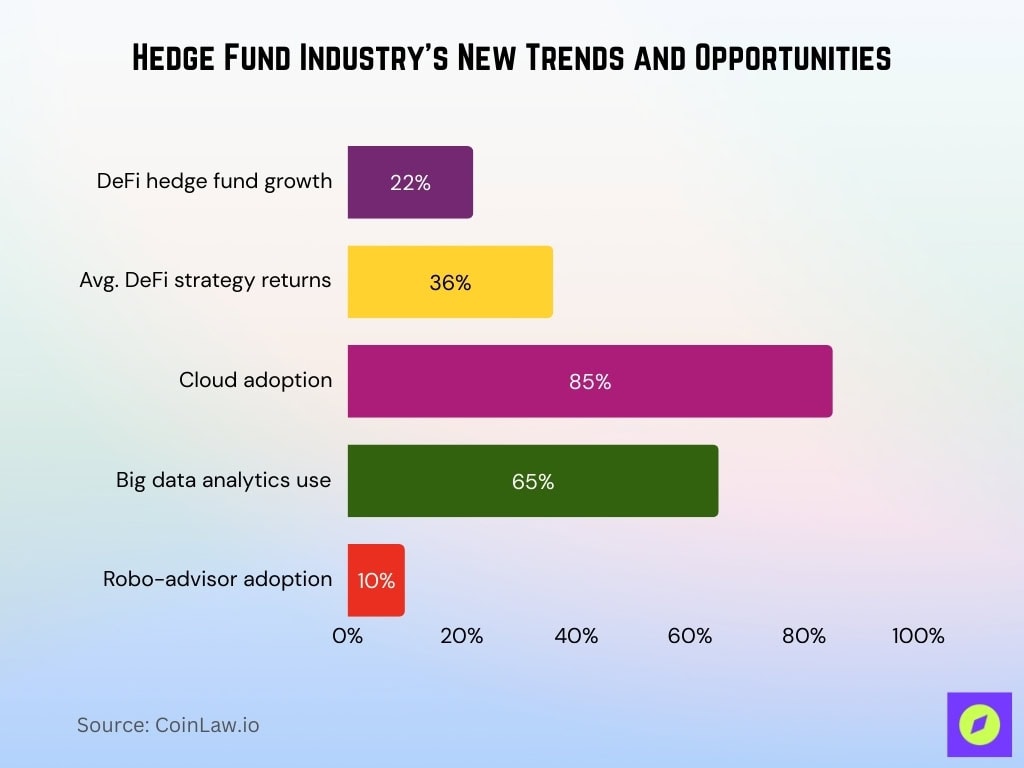 Hedge Fund Industry's New Trends and Opportunities

DeFi hedge fund growth 22%

Avg. DeFi strategy returns 36%

Cloud adoption 85%

Big data analytics use 65%

Robo-advisor adoption 10%

0% 20% 40% 60% 80% 100%

Source: CoinLaw.io